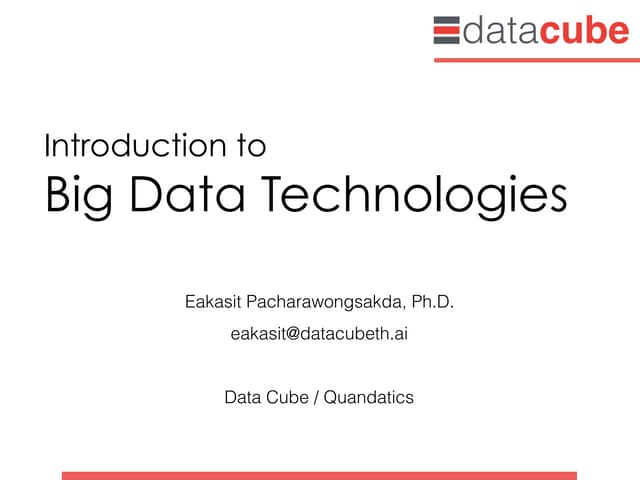 datacube

Introduction to
Big Data Technologies

Eakasit Pacharawongsakda, Ph.D.

eakasit@datacubeth.ai

Data Cube / Quandatics